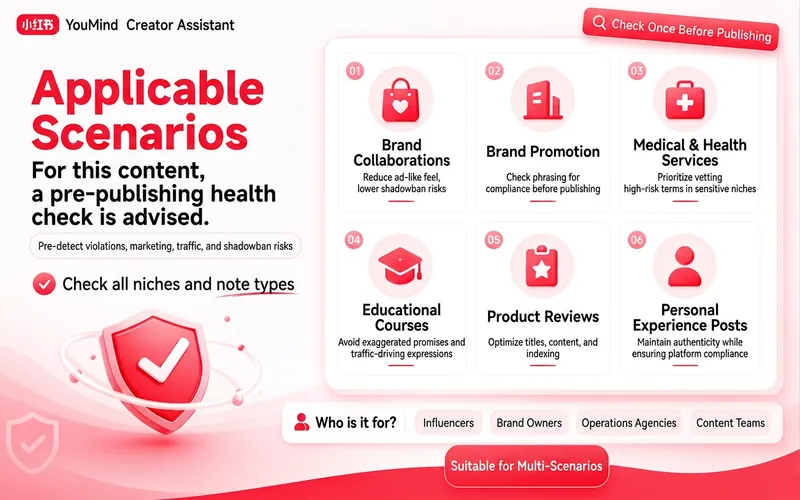 小红书 YouMind Creator Assistant

Check Once Before Publishing

Applicable Scenarios

For this content, a pre-publishing health check is advised.

Pre-detect violations, marketing, traffic, and shadowban risks

Check all niches and note types

01
Brand Collaborations
Reduce ad-like feel, lower shadowban risks

02
Brand Promotion
Check phrasing for compliance before publishing

03
Medical & Health Services
Prioritize vetting high-risk terms in sensitive niches

04
Educational Courses
Avoid exaggerated promises and traffic-driving expressions

05
Product Reviews
Optimize titles, content, and indexing

06
Personal Experience Posts
Maintain authenticity while ensuring platform compliance

Who is it for?
Influencers
Brand Owners
Operations Agencies
Content Teams

Suitable for Multi-Scenarios